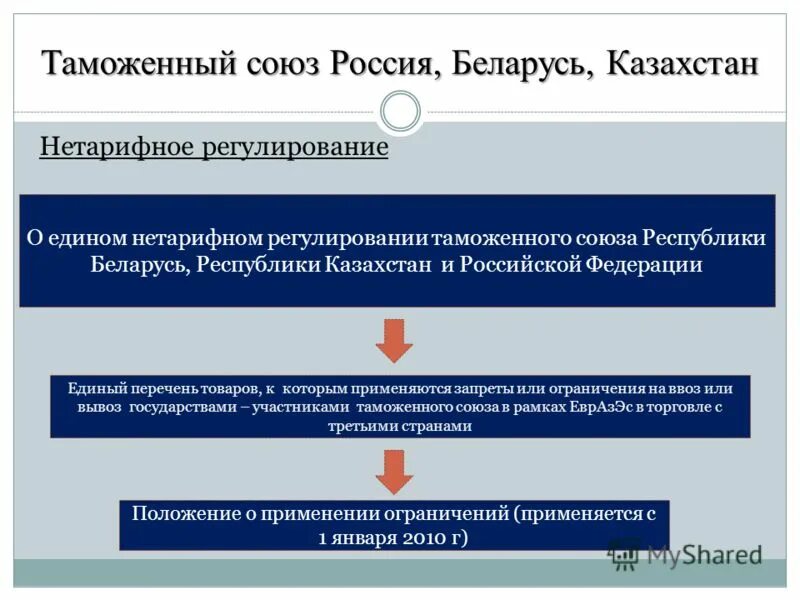 Таможенный союз Россия, Беларусь, Казахстан

Нетарифное регулирование

О едином нетарифном регулировании таможенного союза Республики Беларусь, Республики Казахстан и Российской Федерации

Единый перечень товаров, к которым применяются запреты или ограничения на ввоз или вывоз государствами – участниками таможенного союза в рамках ЕврАзЭс в торговле с третьими странами

Положение о применении ограничений (применяется с 1 января 2010 г)

MyShared